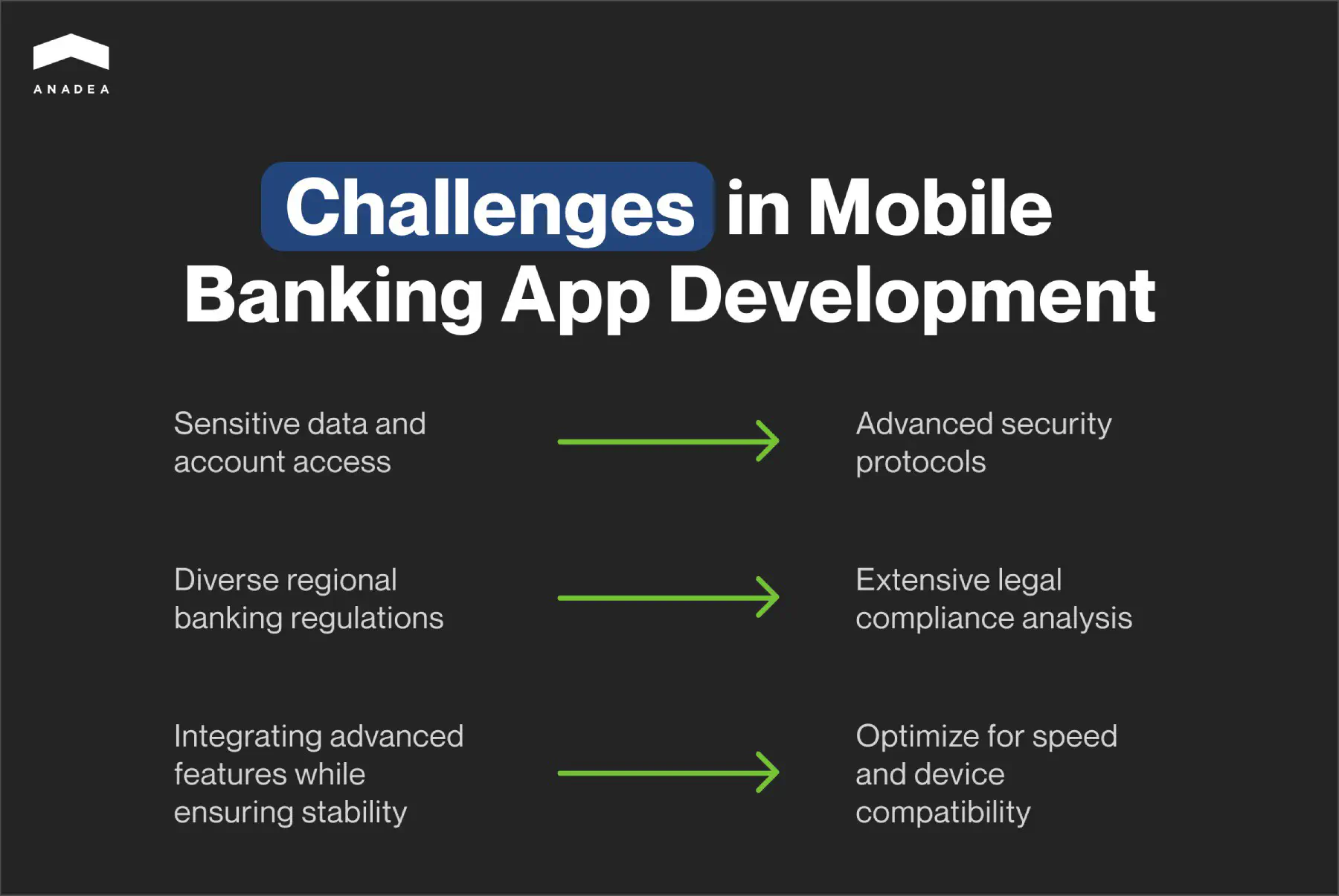 ANADEA

Challenges in Mobile Banking App Development

Sensitive data and account access

Advanced security protocols

Diverse regional banking regulations

Extensive legal compliance analysis

Integrating advanced features while ensuring stability

Optimize for speed and device compatibility